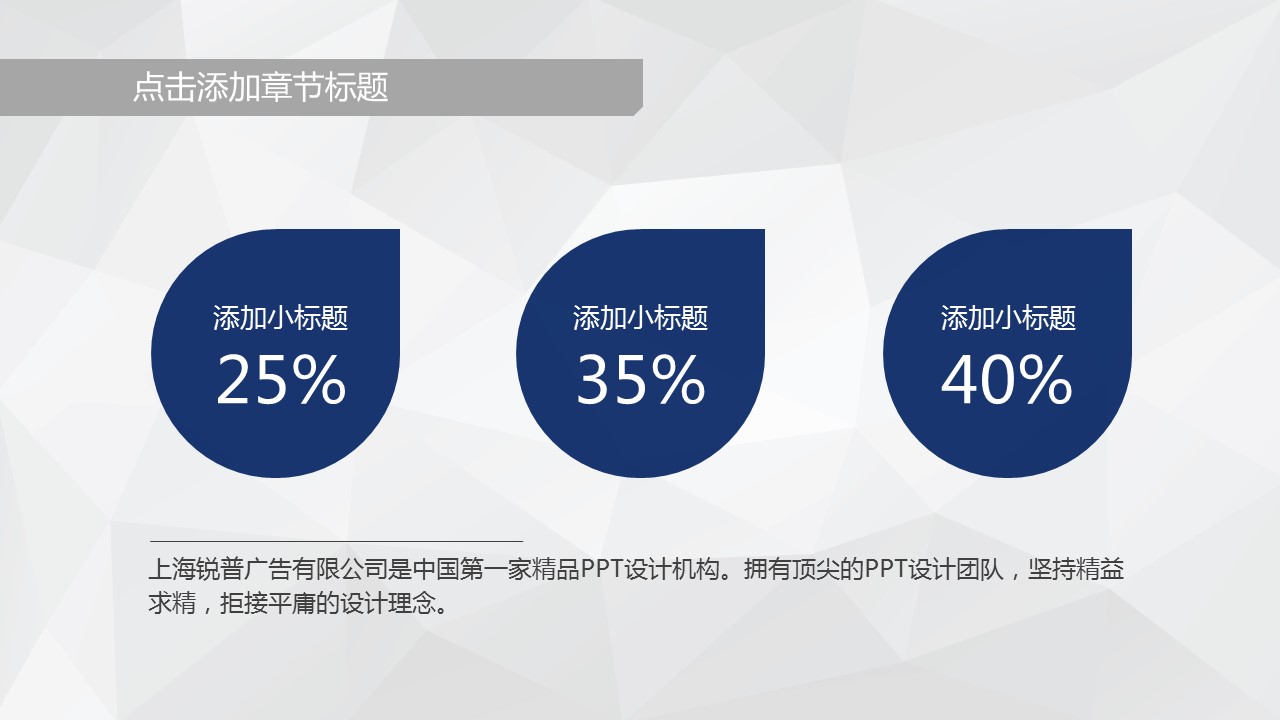 点击添加章节标题

添加小标题
25%

添加小标题
35%

添加小标题
40%

上海锐普广告有限公司是中国第一家精品PPT设计机构。拥有顶尖的PPT设计团队，坚持精益求精，拒接平庸的设计理念。